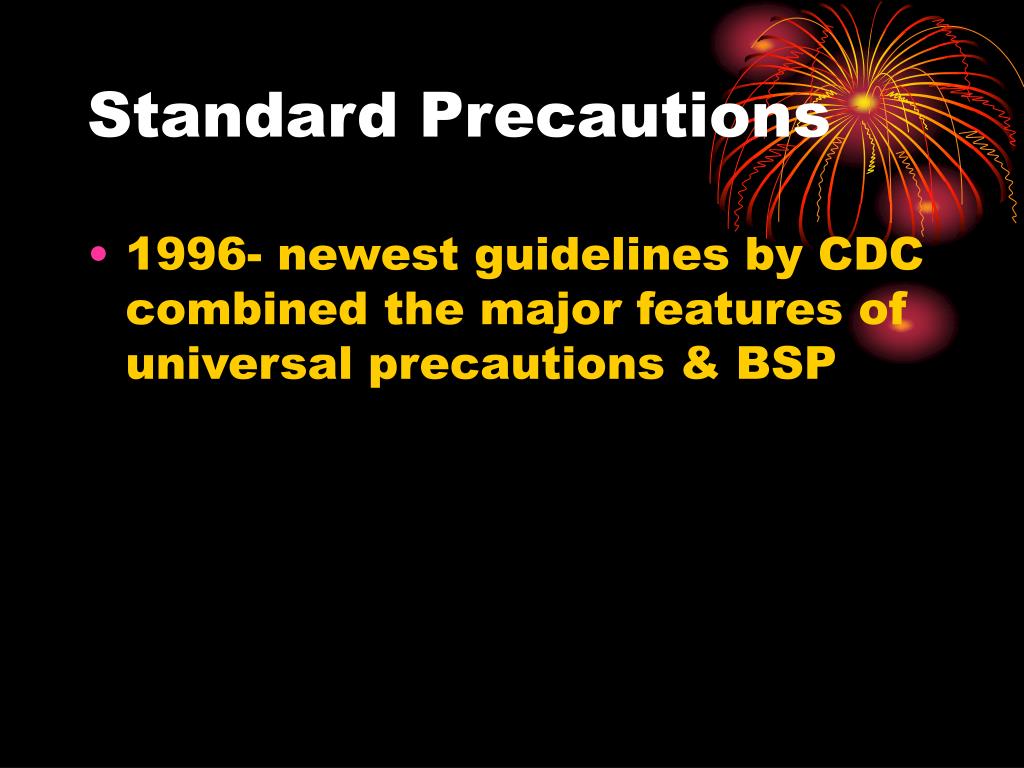 Standard Precautions

• 1996- newest guidelines by CDC combined the major features of universal precautions & BSP